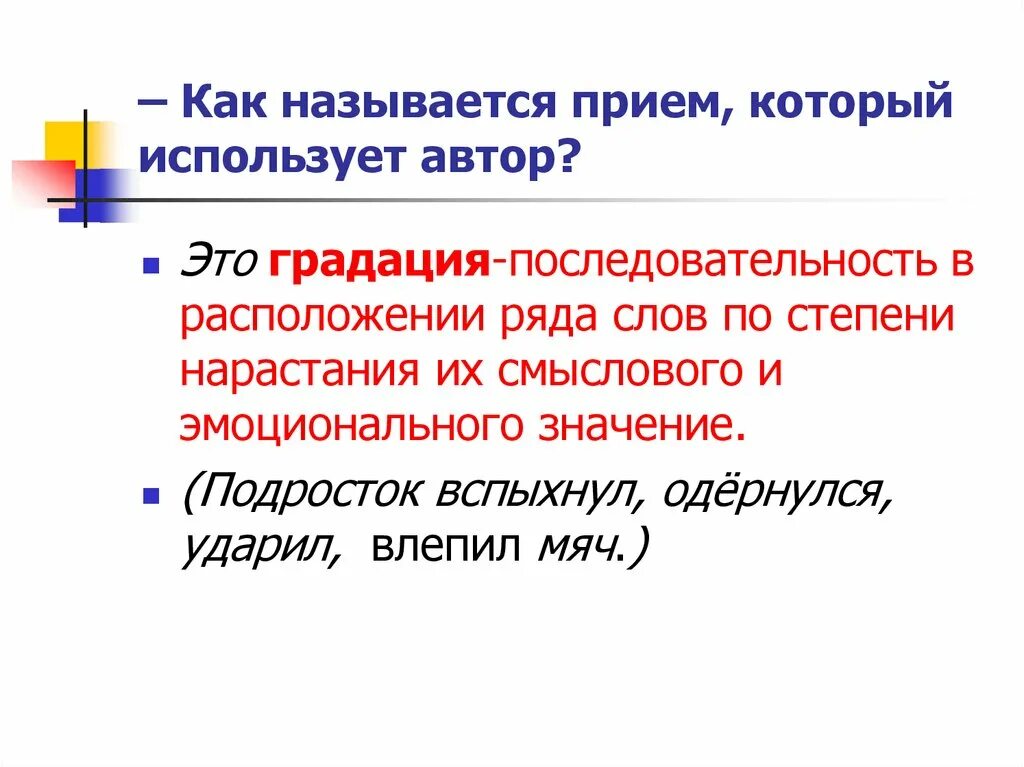 – Как называется прием, который использует автор?

Это градация-последовательность в расположении ряда слов по степени нарастания их смыслового и эмоционального значение.

(Подросток вспыхнул, одёрнулся, ударил, влепил мяч.)